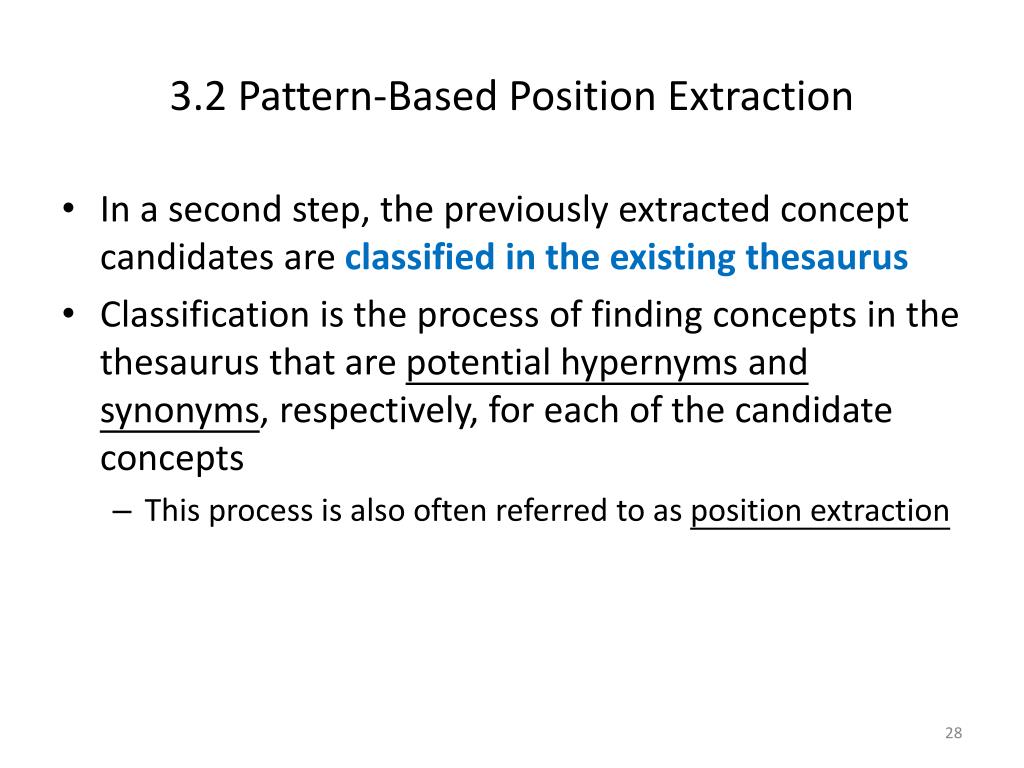 3.2 Pattern-Based Position Extraction

• In a second step, the previously extracted concept candidates are classified in the existing thesaurus

• Classification is the process of finding concepts in the thesaurus that are potential hypernyms and synonyms, respectively, for each of the candidate concepts

– This process is also often referred to as position extraction

28